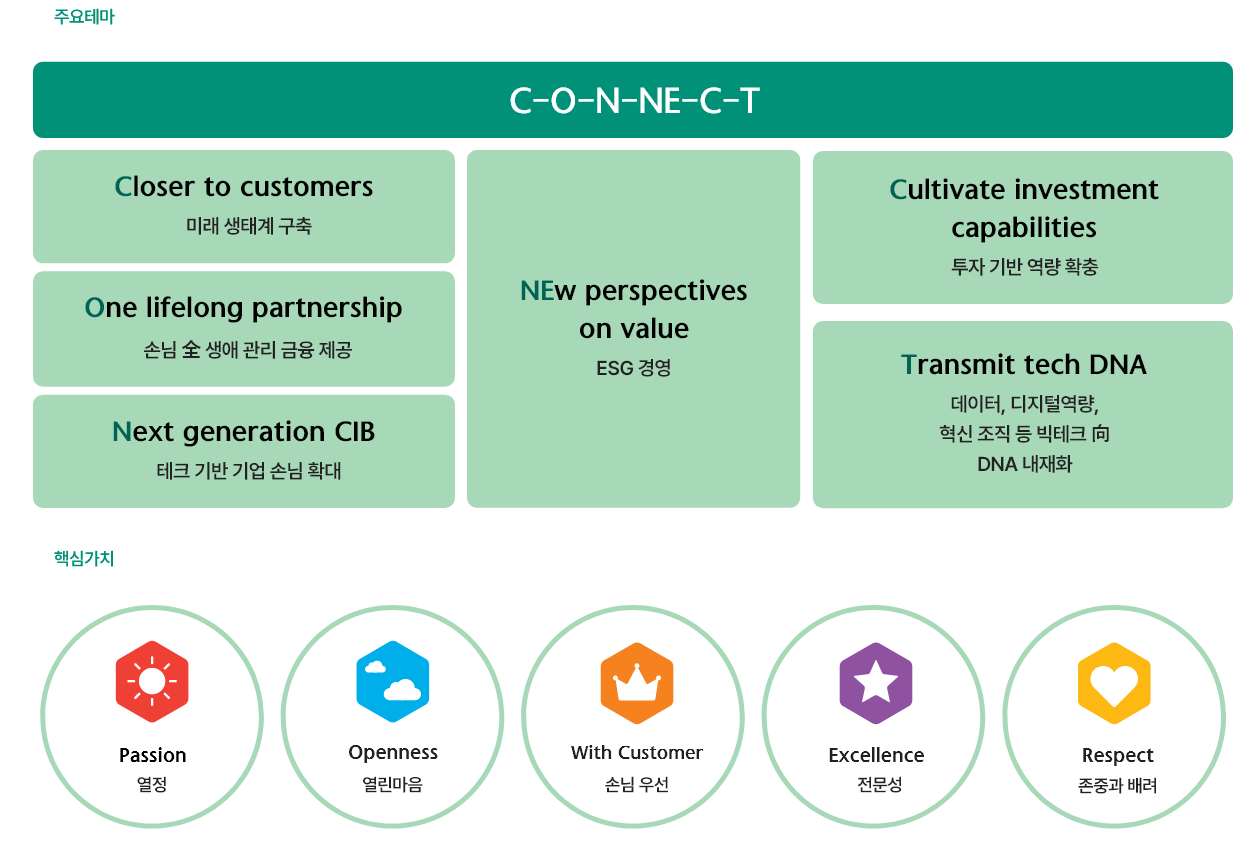 주요테마

C-O-N-NE-C-T

Closer to customers
미래 생태계 구축

One lifelong partnership
손님 全 생애 관리 금융 제공

Next generation CIB
테크 기반 기업 손님 확대

NEw perspectives on value
ESG 경영

Cultivate investment capabilities
투자 기반 역량 확충

Transmit tech DNA
데이터, 디지털역량, 혁신 조직 등 빅테크 向 DNA 내재화

핵심가치

Passion
열정

Openness
열린마음

With Customer
손님 우선

Excellence
전문성

Respect
존중과 배려